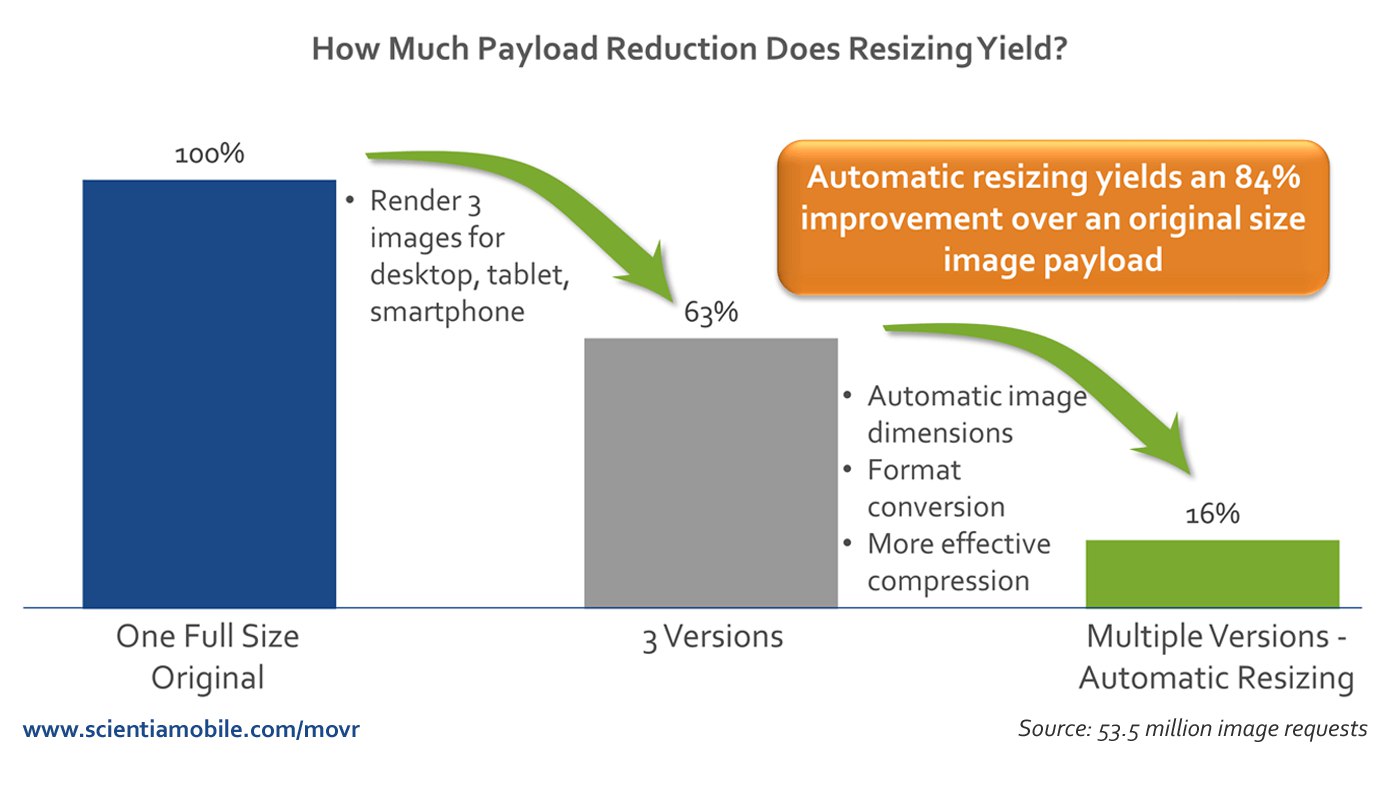 How Much Payload Reduction Does Resizing Yield?

100%

• Render 3 images for desktop, tablet, smartphone

Automatic resizing yields an 84% improvement over an original size image payload

63%

• Automatic image dimensions
• Format conversion
• More effective compression

16%

One Full Size Original

3 Versions

Multiple Versions - Automatic Resizing

www.scientiamobile.com/movr

Source: 53.5 million image requests